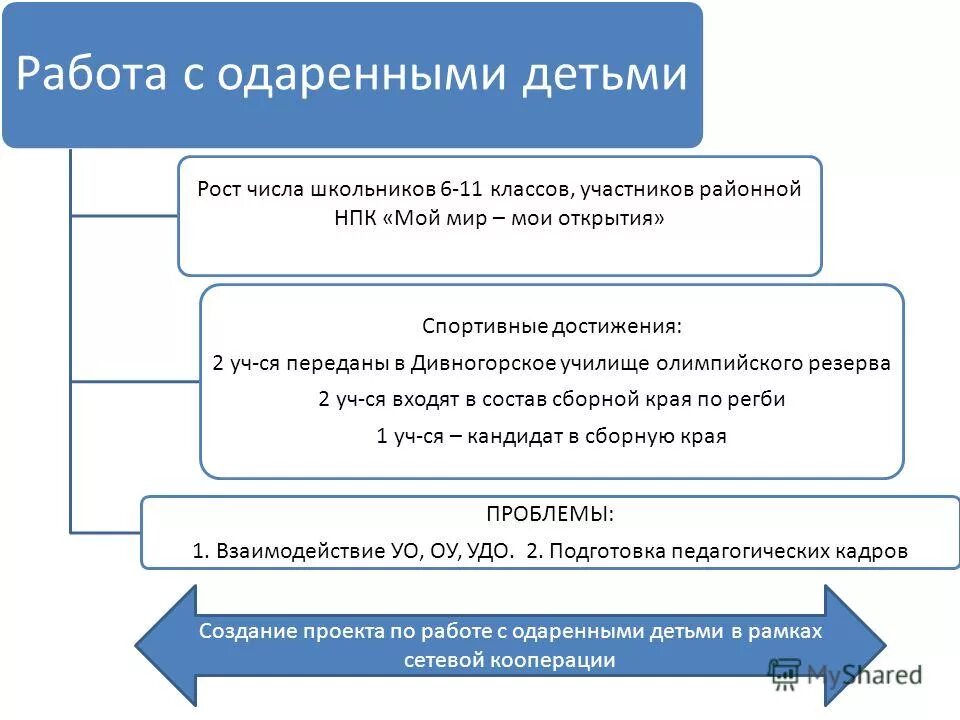 Работа с одаренными детьми

Рост числа школьников 6-11 классов, участников районной НПК «Мой мир – мои открытия»

Спортивные достижения:

2 уч-ся переданы в Дивногорское училище олимпийского резерва

2 уч-ся входят в состав сборной края по регби

1 уч-ся – кандидат в сборную края

ПРОБЛЕМЫ:

1. Взаимодействие УО, ОУ, УДО. 2. Подготовка педагогических кадров

Создание проекта по работе с одаренными детьми в рамках сетевой кооперации

MyShared